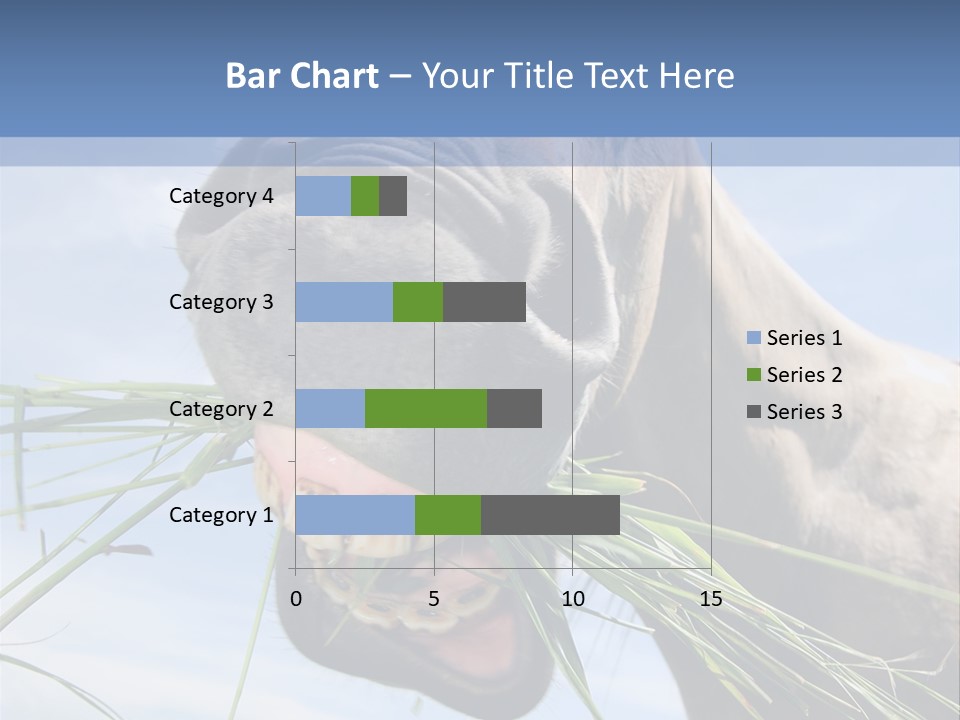 Bar Chart – Your Title Text Here

Category 4
Category 3
Category 2
Category 1

0
5
10
15

Series 1
Series 2
Series 3